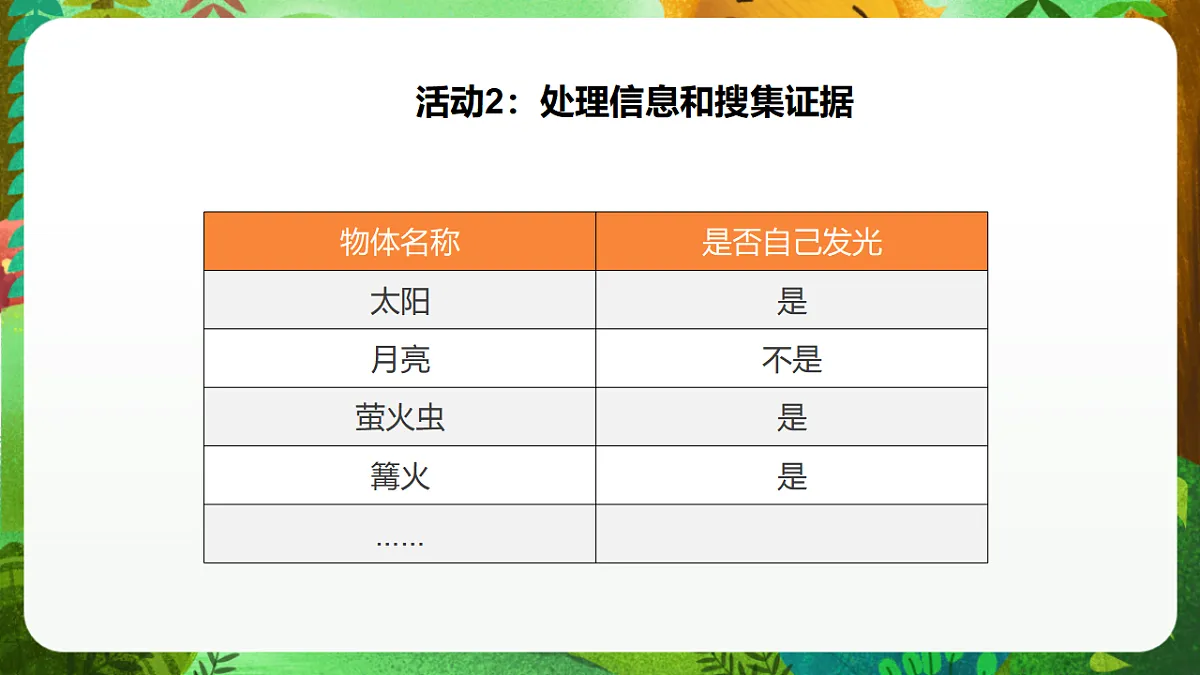 活动2：处理信息和搜集证据

| 物体名称 | 是否自己发光 |
|---|---|
| 太阳 | 是 |
| 月亮 | 不是 |
| 萤火虫 | 是 |
| 篝火 | 是 |
| …… | |